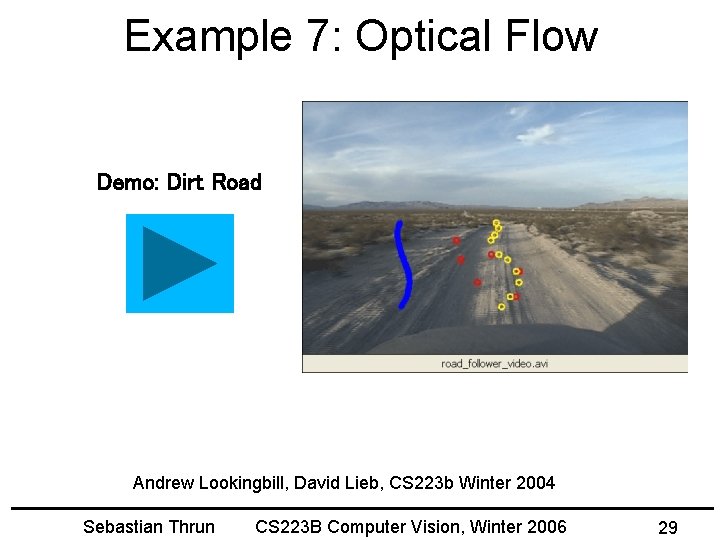 Example 7: Optical Flow

Demo: Dirt Road

road_follower_video.avi

Andrew Lookingbill, David Lieb, CS223b Winter 2004

Sebastian Thrun CS223B Computer Vision, Winter 2006 29